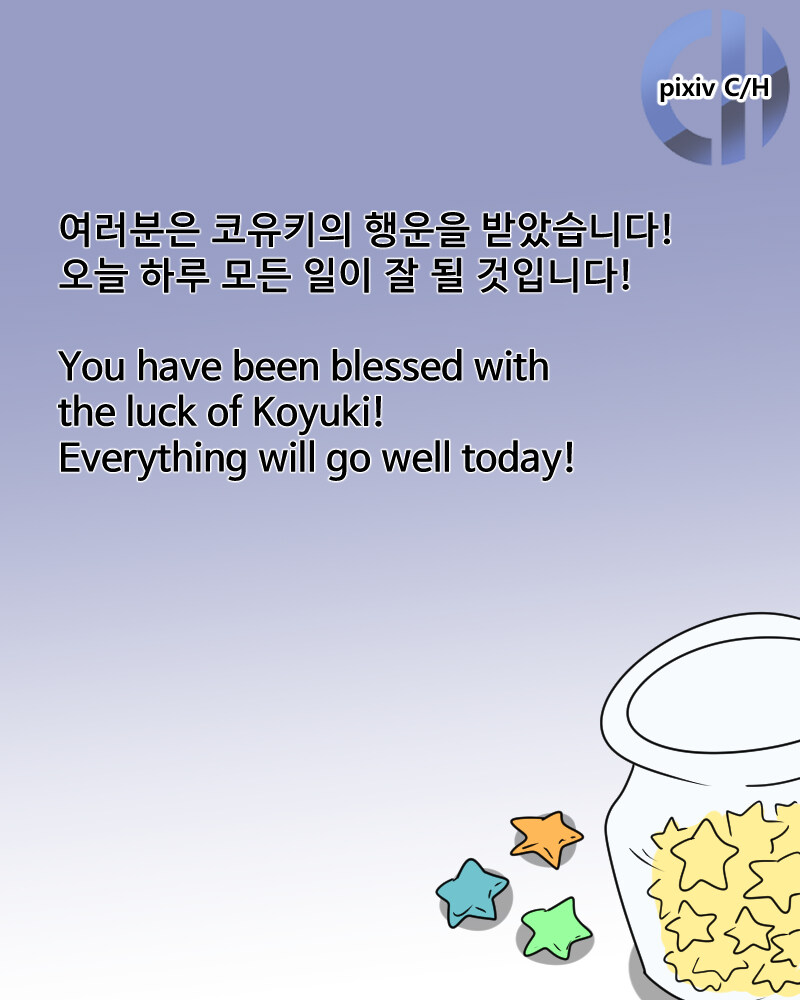 pixiv C/H

여러분은 코유키의 행운을 받았습니다!
오늘 하루 모든 일이 잘 될 것입니다!

You have been blessed with the luck of Koyuki!
Everything will go well today!